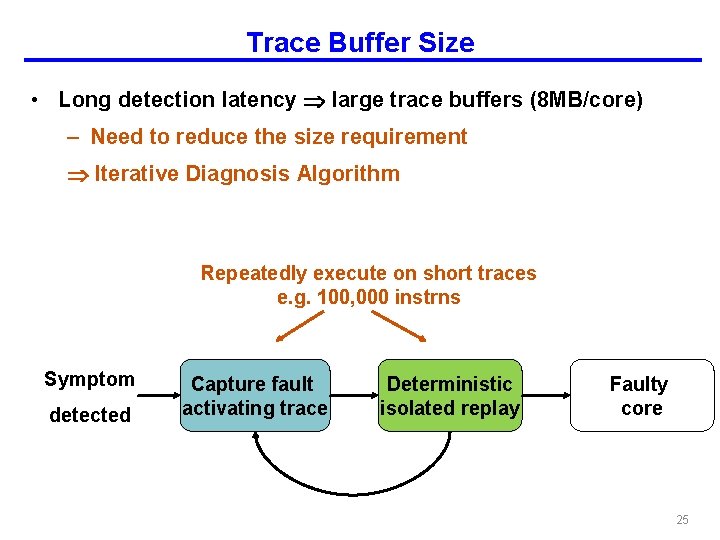 Trace Buffer Size

• Long detection latency $\Rightarrow$ large trace buffers (8MB/core)

– Need to reduce the size requirement

$\Rightarrow$ Iterative Diagnosis Algorithm

Repeatedly execute on short traces
e.g. 100,000 instrns

Symptom detected

Capture fault activating trace

Deterministic isolated replay

Faulty core

25